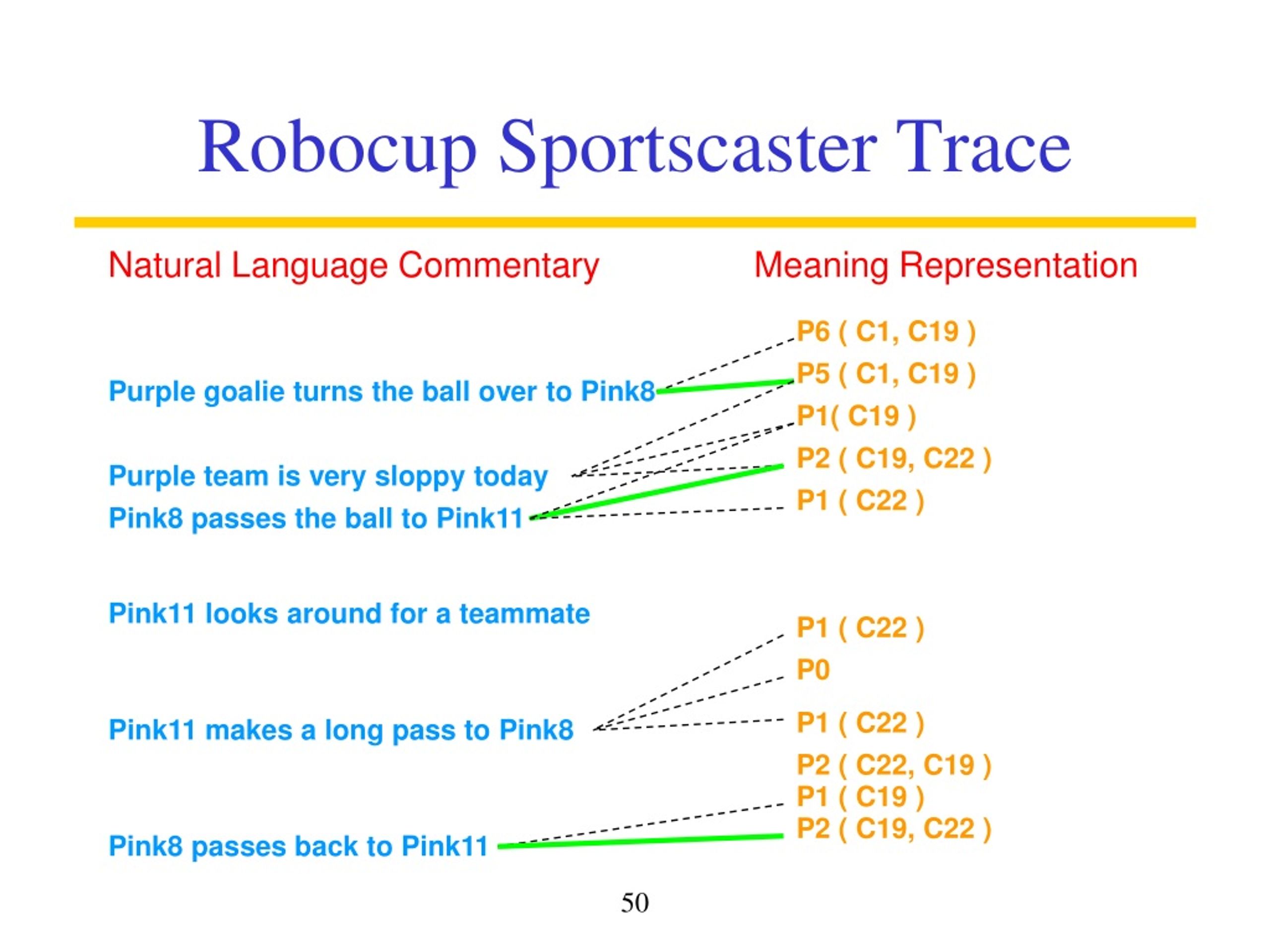 Robocup Sportscaster Trace

Natural Language Commentary

Purple goalie turns the ball over to Pink8

Purple team is very sloppy today

Pink8 passes the ball to Pink11

Pink11 looks around for a teammate

Pink11 makes a long pass to Pink8

Pink8 passes back to Pink11

Meaning Representation

P6 ( C1, C19 )

P5 ( C1, C19 )

P1( C19 )

P2 ( C19, C22 )

P1 ( C22 )

P1 ( C22 )

P0

P1 ( C22 )

P2 ( C22, C19 )

P1 ( C19 )

P2 ( C19, C22 )

50